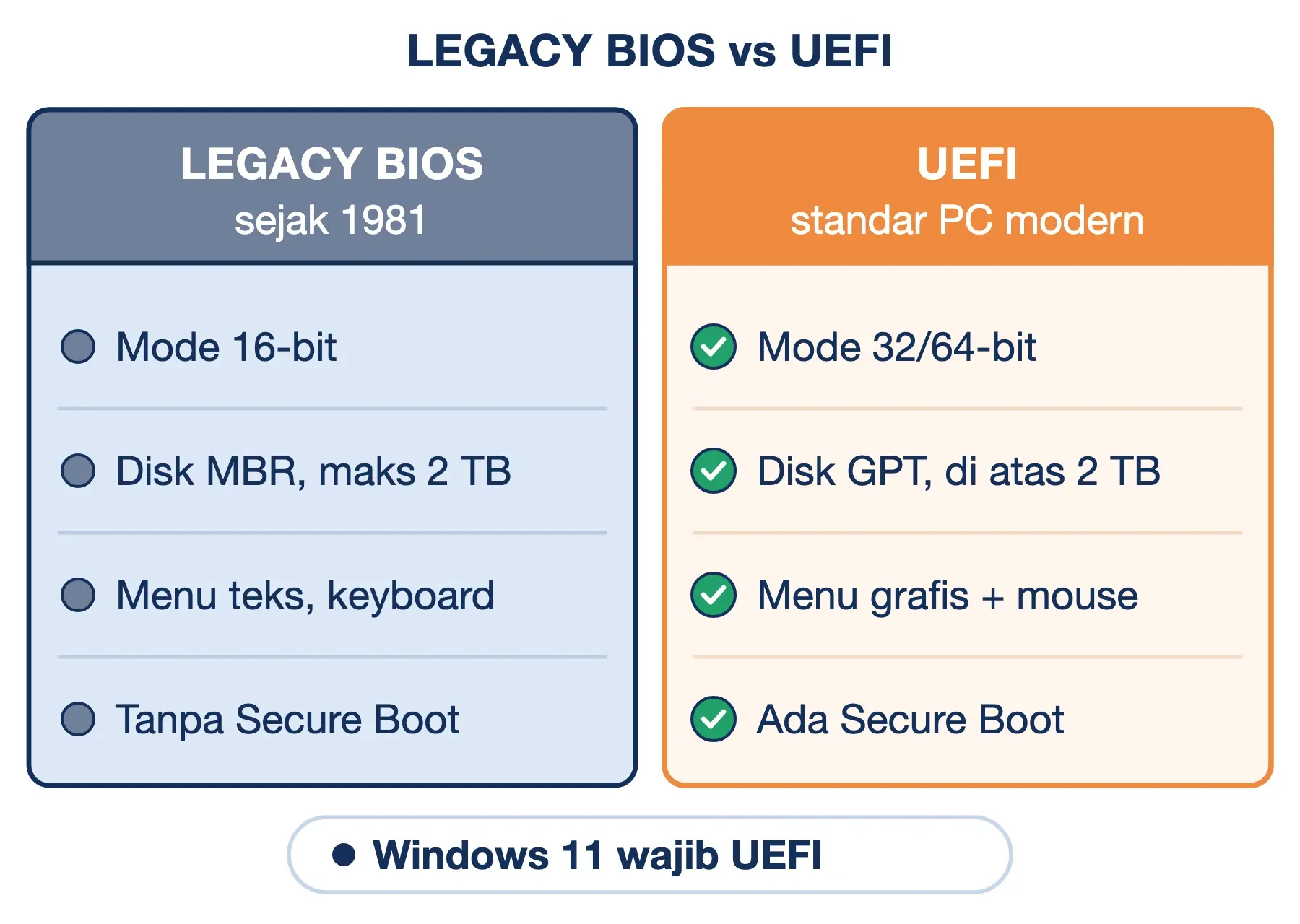 LEGACY BIOS vs UEFI

LEGACY BIOS
sejak 1981

Mode 16-bit

Disk MBR, maks 2 TB

Menu teks, keyboard

Tanpa Secure Boot

UEFI
standar PC modern

Mode 32/64-bit

Disk GPT, di atas 2 TB

Menu grafis + mouse

Ada Secure Boot

Windows 11 wajib UEFI